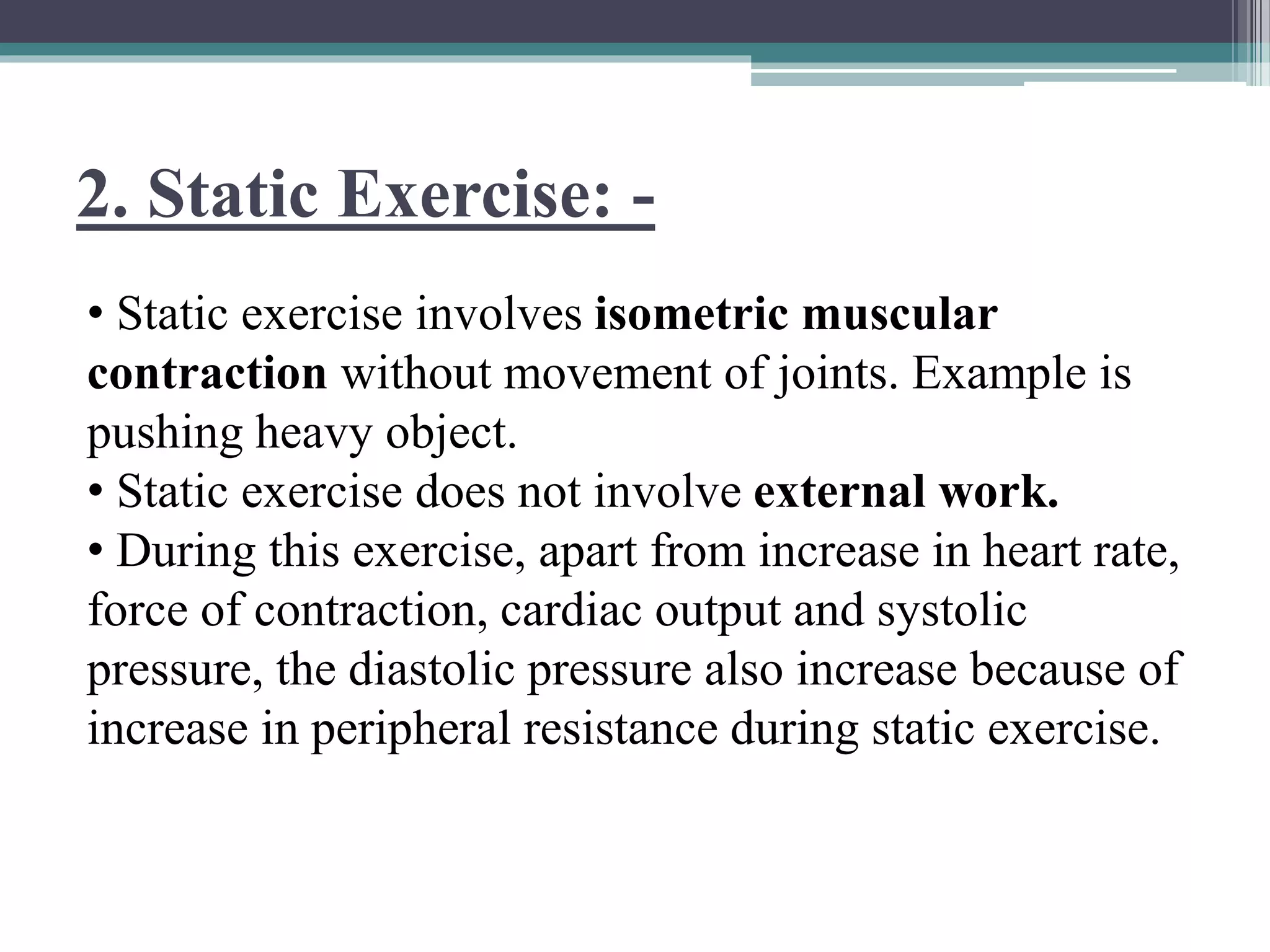 2. Static Exercise: -

• Static exercise involves isometric muscular contraction without movement of joints. Example is pushing heavy object.

• Static exercise does not involve external work.

• During this exercise, apart from increase in heart rate, force of contraction, cardiac output and systolic pressure, the diastolic pressure also increase because of increase in peripheral resistance during static exercise.